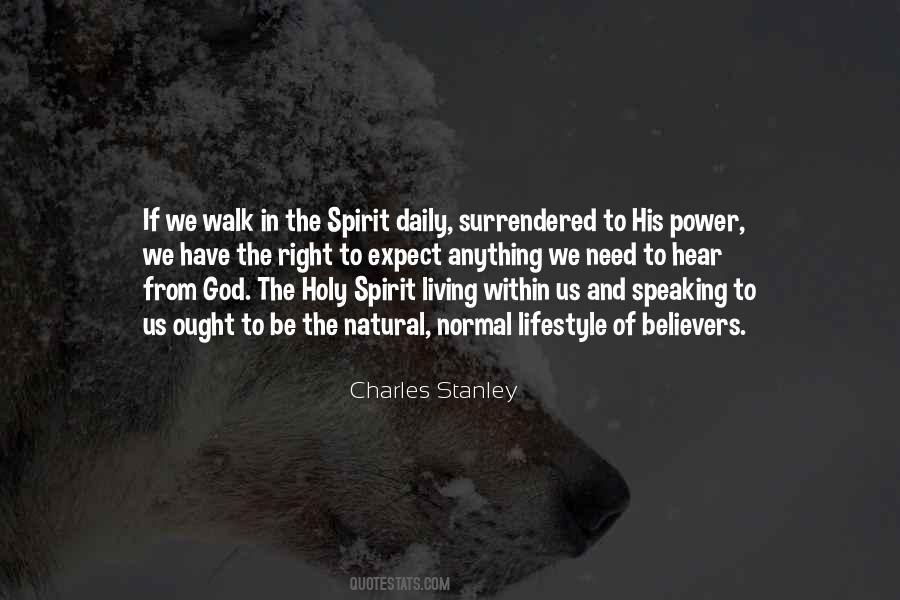 If we walk in the Spirit daily, surrendered to His power, we have the right to expect anything we need to hear from God. The Holy Spirit living within us and speaking to us ought to be the natural, normal lifestyle of believers.

Charles Stanley

QUOTESTATS.COM